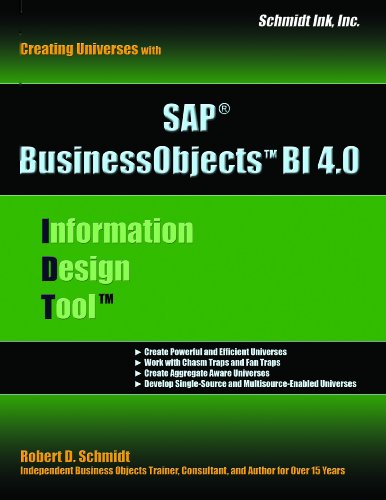 Schmidt Ink, Inc.

Creating Universes with

SAP®
BusinessObjects™ BI 4.0

Information
Design
Tool™

► Create Powerful and Efficient Universes
► Work with Chasm Traps and Fan Traps
► Create Aggregate Aware Universes
► Develop Single-Source and Multisource-Enabled Universes

Robert D. Schmidt
Independent Business Objects Trainer, Consultant, and Author for Over 15 Years